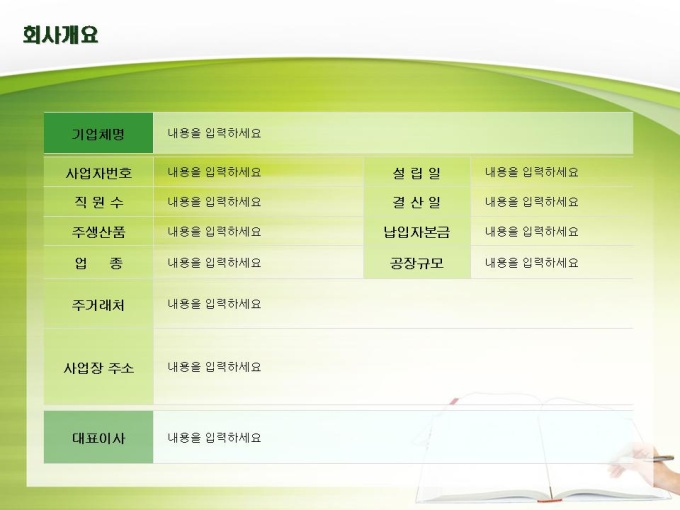 회사개요

| 기업체명 | 내용을 입력하세요 | | |
|---|---|---|---|
| 사업자번호 | 내용을 입력하세요 | 설 립 일 | 내용을 입력하세요 |
| 직 원 수 | 내용을 입력하세요 | 결 산 일 | 내용을 입력하세요 |
| 주생산품 | 내용을 입력하세요 | 납입자본금 | 내용을 입력하세요 |
| 업 종 | 내용을 입력하세요 | 공장규모 | 내용을 입력하세요 |
| 주거래처 | 내용을 입력하세요 | | |
| 사업장 주소 | 내용을 입력하세요 | | |
| 대표이사 | 내용을 입력하세요 | | |